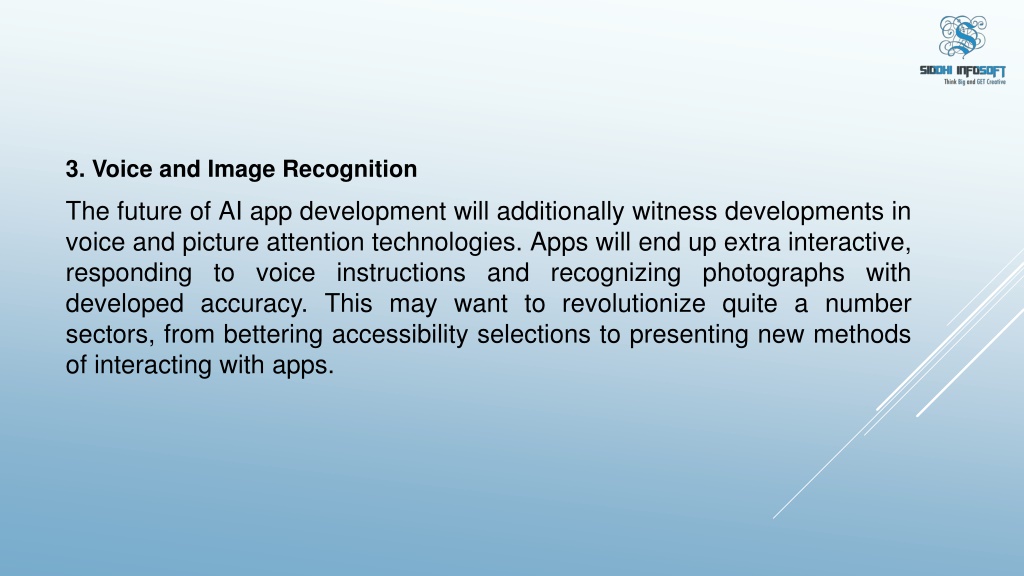 SIDDHI INFOSOFT
Think Big and GET Creative

3. Voice and Image Recognition

The future of AI app development will additionally witness developments in voice and picture attention technologies. Apps will end up extra interactive, responding to voice instructions and recognizing photographs with developed accuracy. This may want to revolutionize quite a number sectors, from bettering accessibility selections to presenting new methods of interacting with apps.